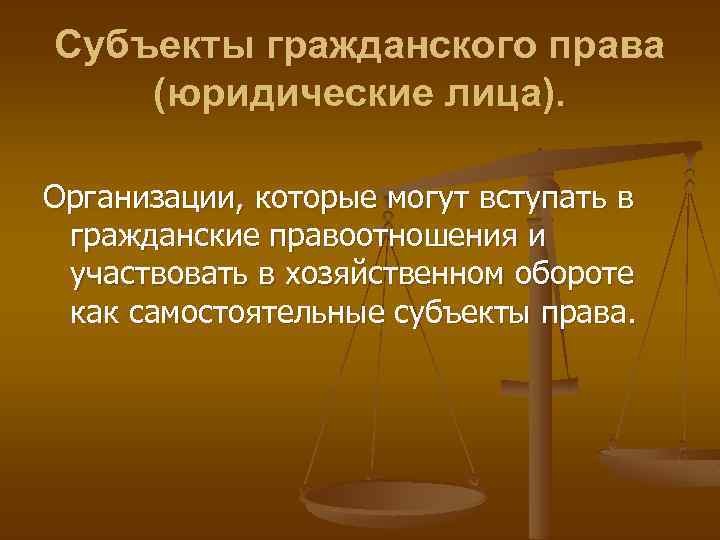 Субъекты гражданского права (юридические лица).

Организации, которые могут вступать в гражданские правоотношения и участвовать в хозяйственном обороте как самостоятельные субъекты права.